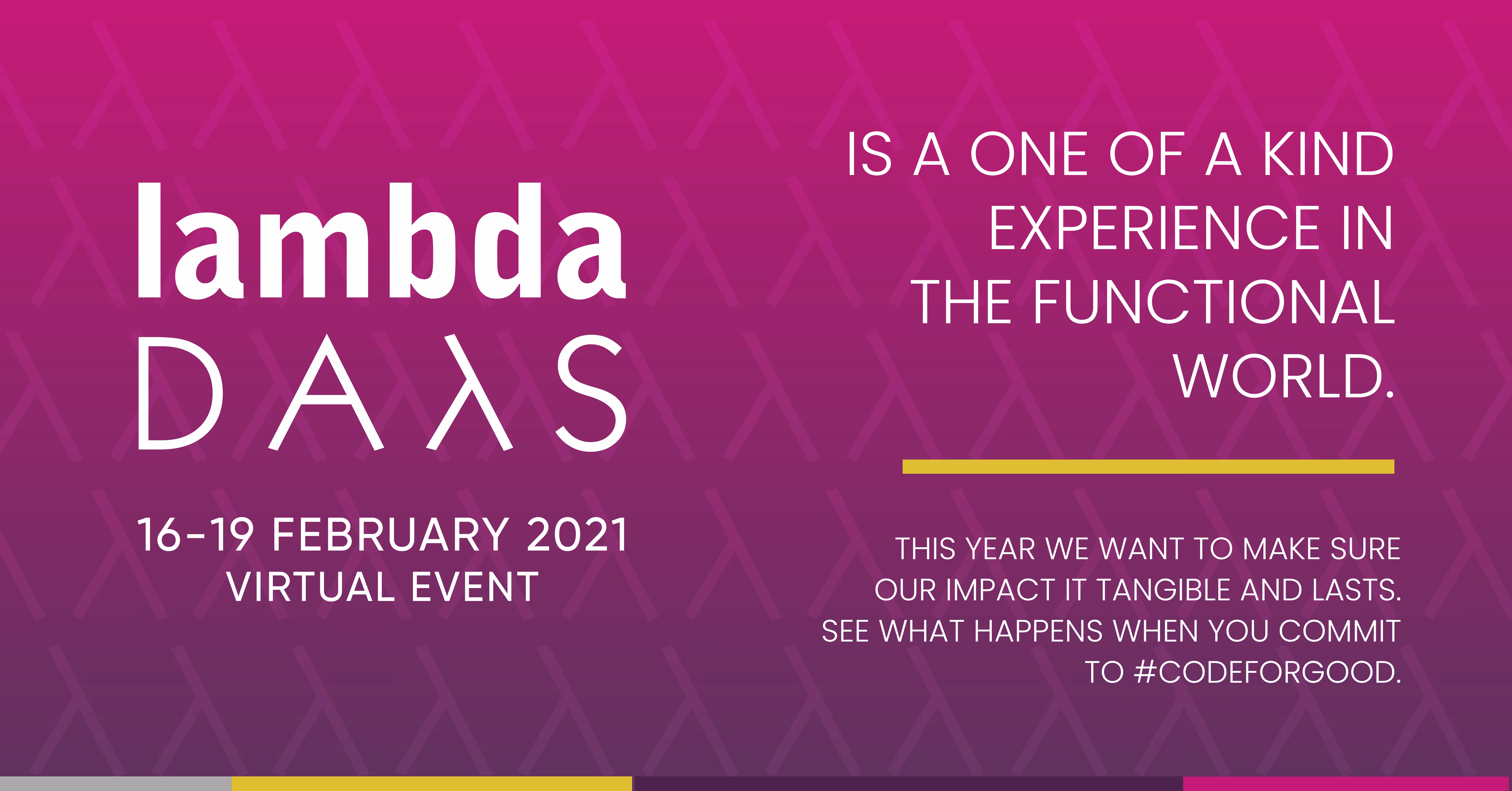 lambda
DAλS

16-19 FEBRUARY 2021
VIRTUAL EVENT

IS A ONE OF A KIND EXPERIENCE IN THE FUNCTIONAL WORLD.

THIS YEAR WE WANT TO MAKE SURE OUR IMPACT IT TANGIBLE AND LASTS. SEE WHAT HAPPENS WHEN YOU COMMIT TO #CODEFORGOOD.